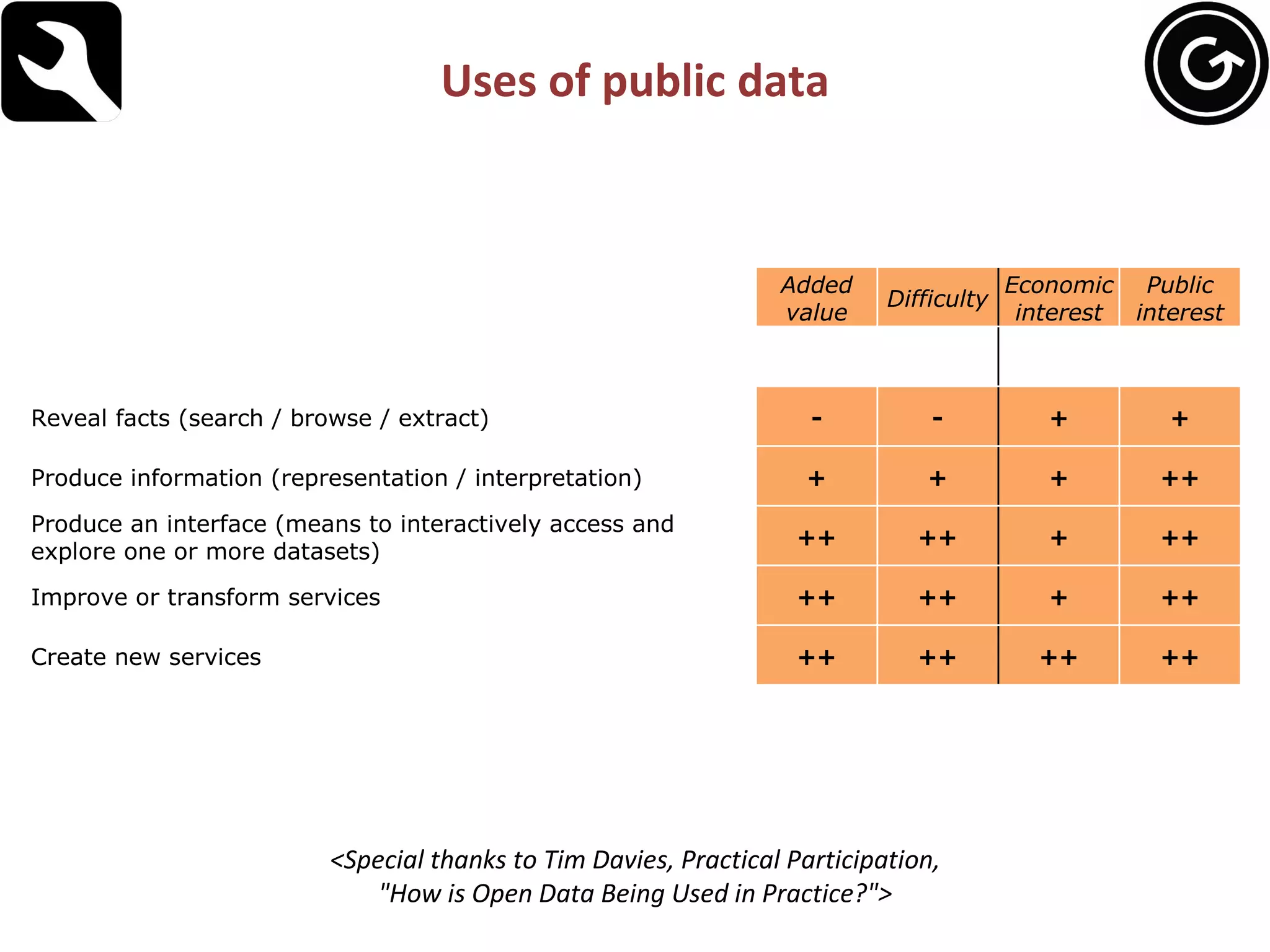 Uses of public data

| | Added value | Difficulty | Economic interest | Public interest |
|---|---|---|---|---|
| Reveal facts (search / browse / extract) | - | - | + | + |
| Produce information (representation / interpretation) | + | + | + | ++ |
| Produce an interface (means to interactively access and explore one or more datasets) | ++ | ++ | + | ++ |
| Improve or transform services | ++ | ++ | + | ++ |
| Create new services | ++ | ++ | ++ | ++ |

<Special thanks to Tim Davies, Practical Participation, "How is Open Data Being Used in Practice?">